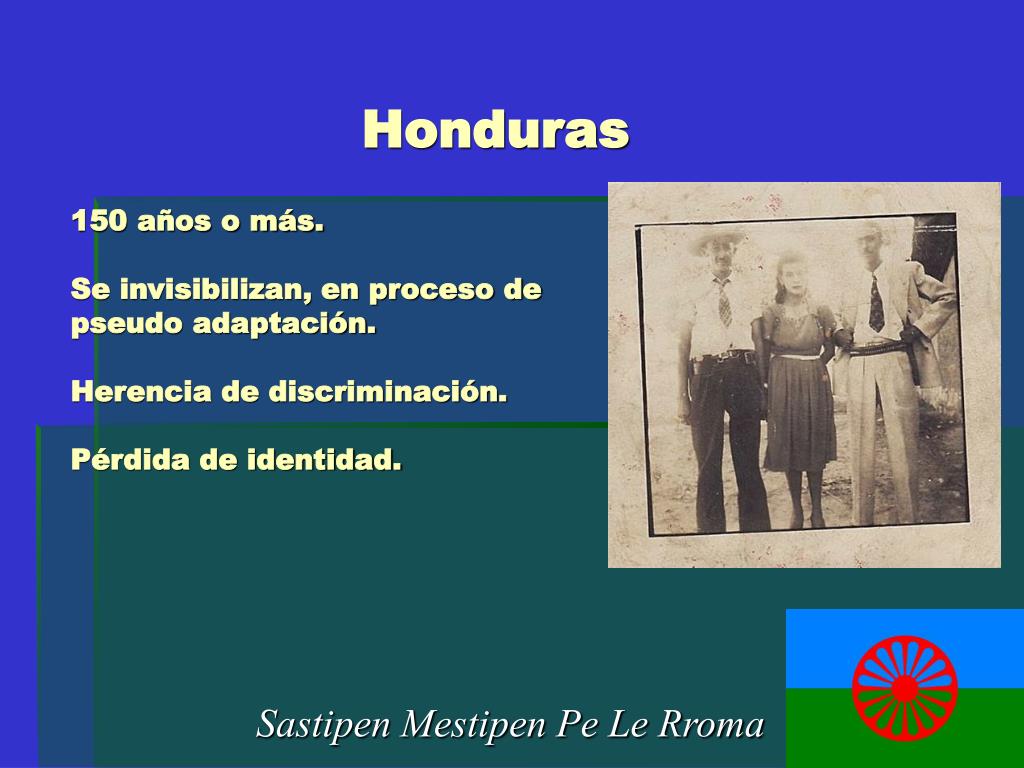 Honduras

150 años o más.

Se invisibilizan, en proceso de pseudo adaptación.

Herencia de discriminación.

Pérdida de identidad.

Sastipen Mestipen Pe Le Rroma